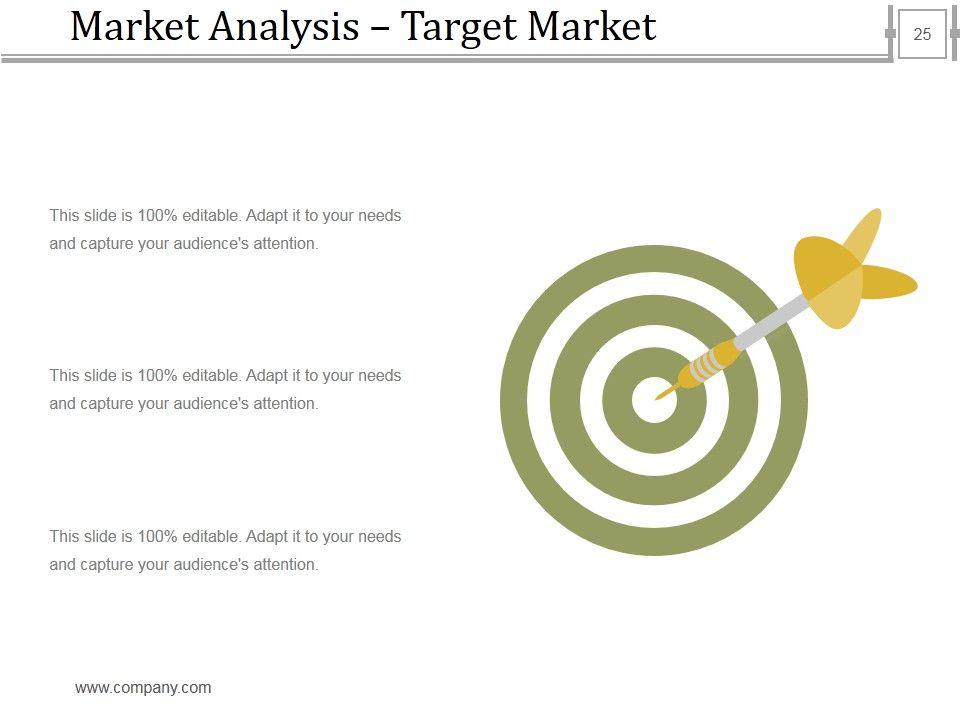 Market Analysis – Target Market

25

This slide is 100% editable. Adapt it to your needs and capture your audience's attention.

This slide is 100% editable. Adapt it to your needs and capture your audience's attention.

This slide is 100% editable. Adapt it to your needs and capture your audience's attention.

www.company.com